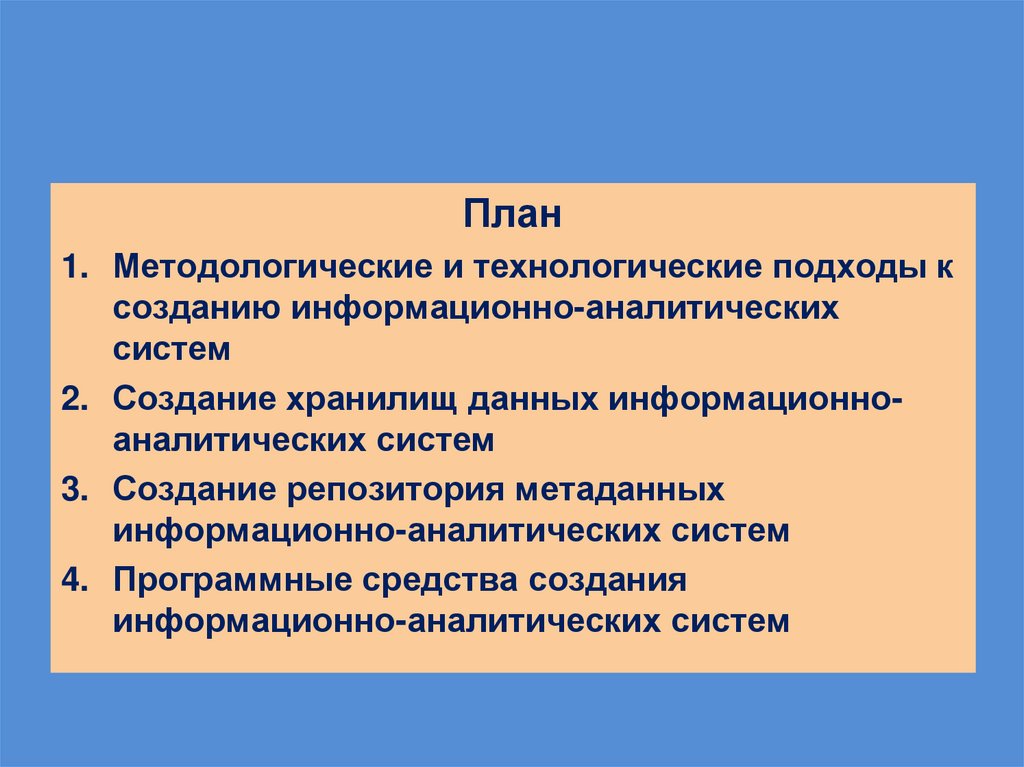 План

1. Методологические и технологические подходы к созданию информационно-аналитических систем
2. Создание хранилищ данных информационно-аналитических систем
3. Создание репозитория метаданных информационно-аналитических систем
4. Программные средства создания информационно-аналитических систем